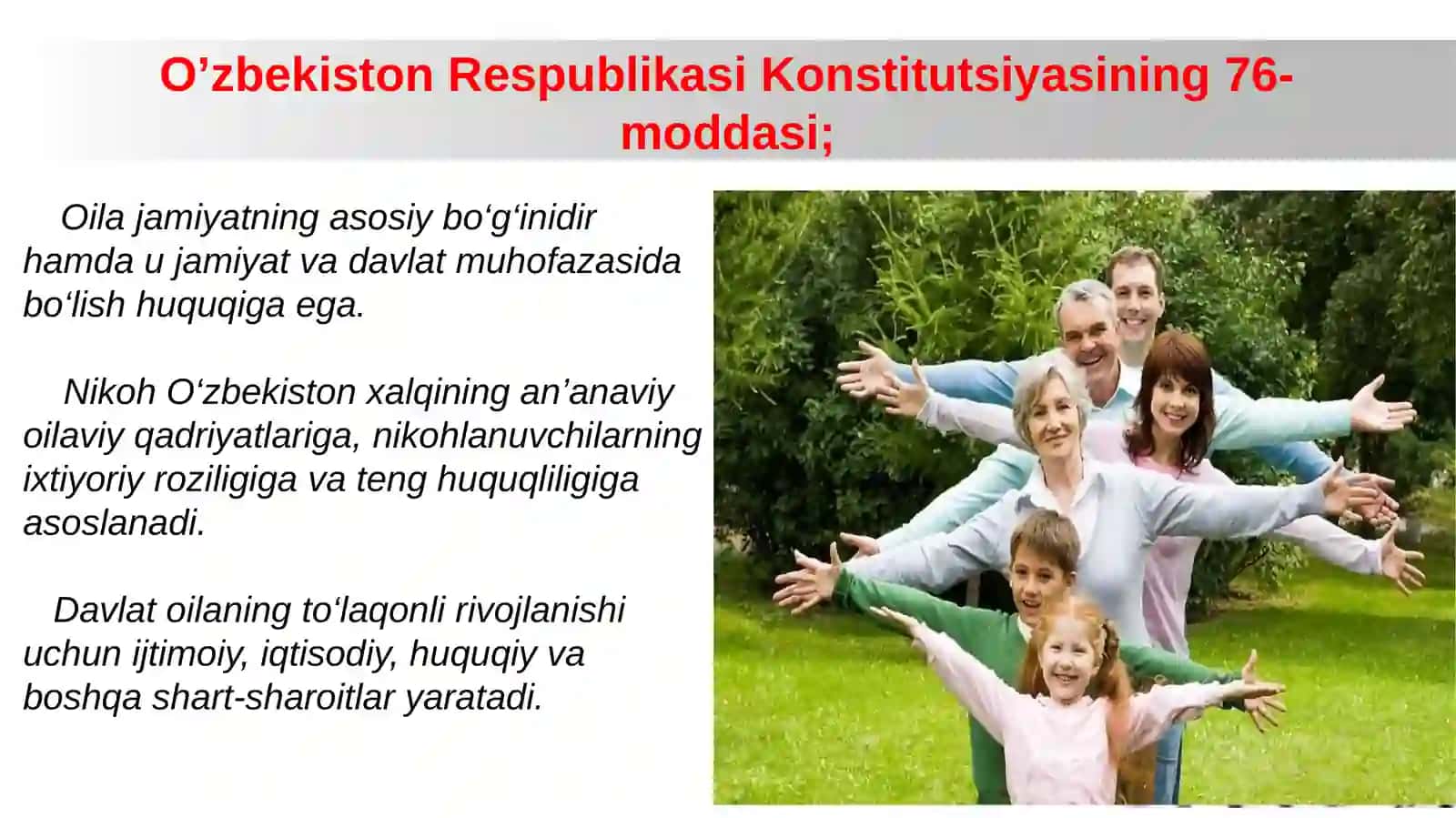 O’zbekiston Respublikasi Konstitutsiyasining 76-moddasi;

Oila jamiyatning asosiy bo‘g‘inidir hamda u jamiyat va davlat muhofazasida bo‘lish huquqiga ega.

Nikoh O‘zbekiston xalqining an’anaviy oilaviy qadriyatlariga, nikohlanuvchilarning ixtiyoriy roziligiga va teng huquqliligiga asoslanadi.

Davlat oilaning to‘laqonli rivojlanishi uchun ijtimoiy, iqtisodiy, huquqiy va boshqa shart-sharoitlar yaratadi.